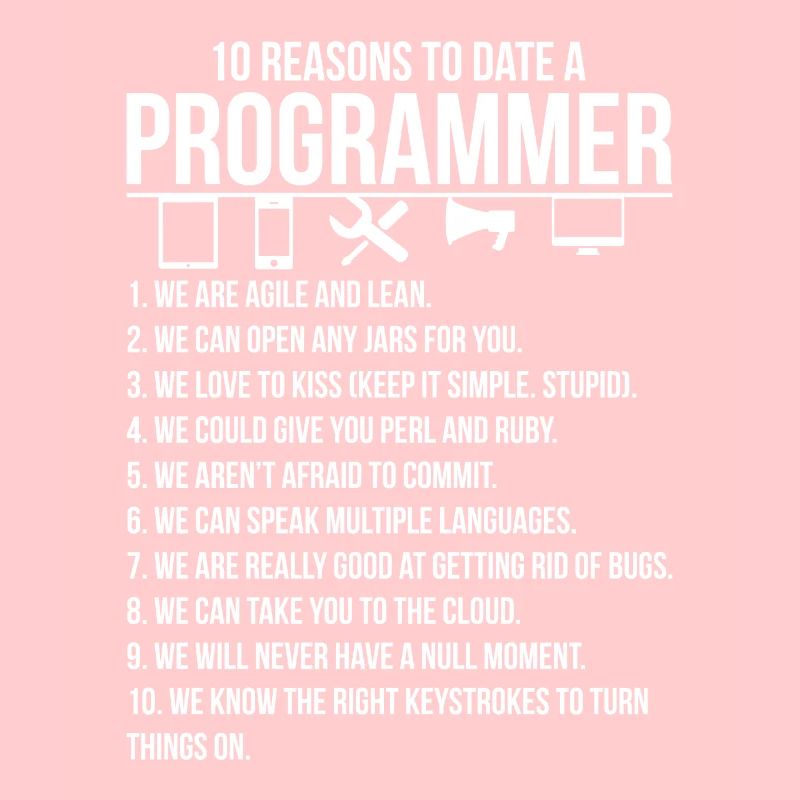 10 REASONS TO DATE A
PROGRAMMER

1. WE ARE AGILE AND LEAN.
2. WE CAN OPEN ANY JARS FOR YOU.
3. WE LOVE TO KISS (KEEP IT SIMPLE. STUPID).
4. WE COULD GIVE YOU PERL AND RUBY.
5. WE AREN'T AFRAID TO COMMIT.
6. WE CAN SPEAK MULTIPLE LANGUAGES.
7. WE ARE REALLY GOOD AT GETTING RID OF BUGS.
8. WE CAN TAKE YOU TO THE CLOUD.
9. WE WILL NEVER HAVE A NULL MOMENT.
10. WE KNOW THE RIGHT KEYSTROKES TO TURN THINGS ON.